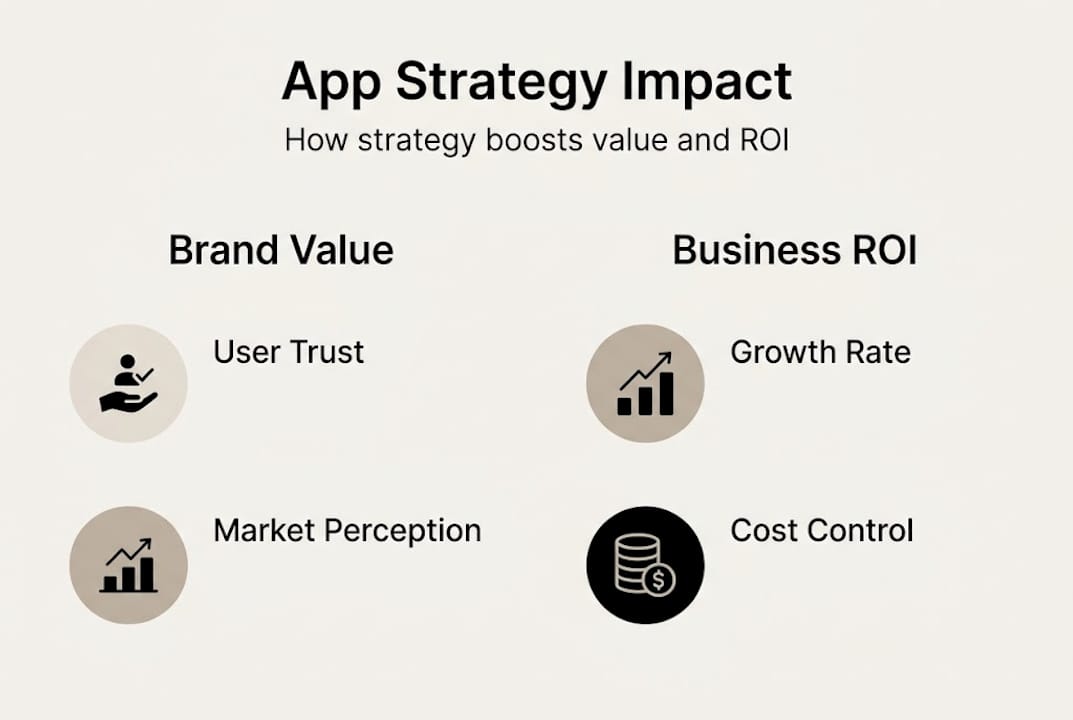 App Strategy Impact

How strategy boosts value and ROI

Brand Value

User Trust

Market Perception

Business ROI

Growth Rate

Cost Control